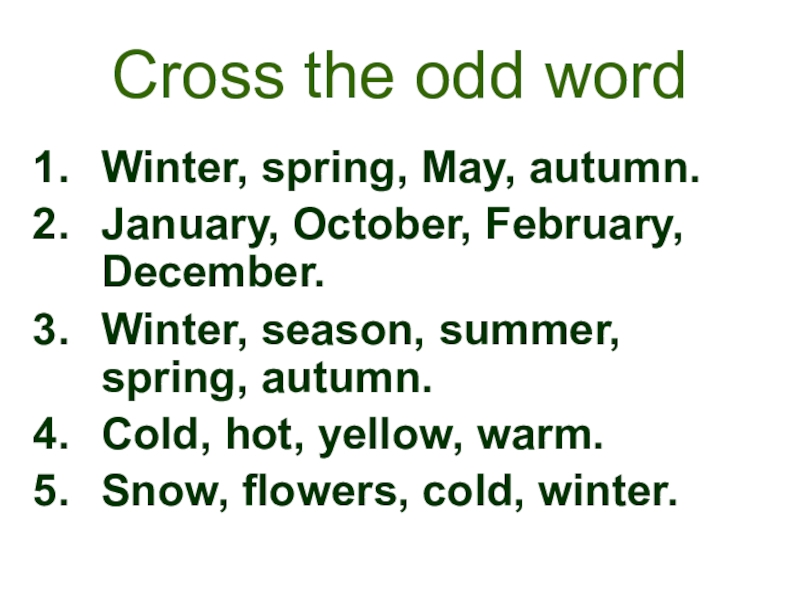 Cross the odd word

1. Winter, spring, May, autumn.
2. January, October, February, December.
3. Winter, season, summer, spring, autumn.
4. Cold, hot, yellow, warm.
5. Snow, flowers, cold, winter.